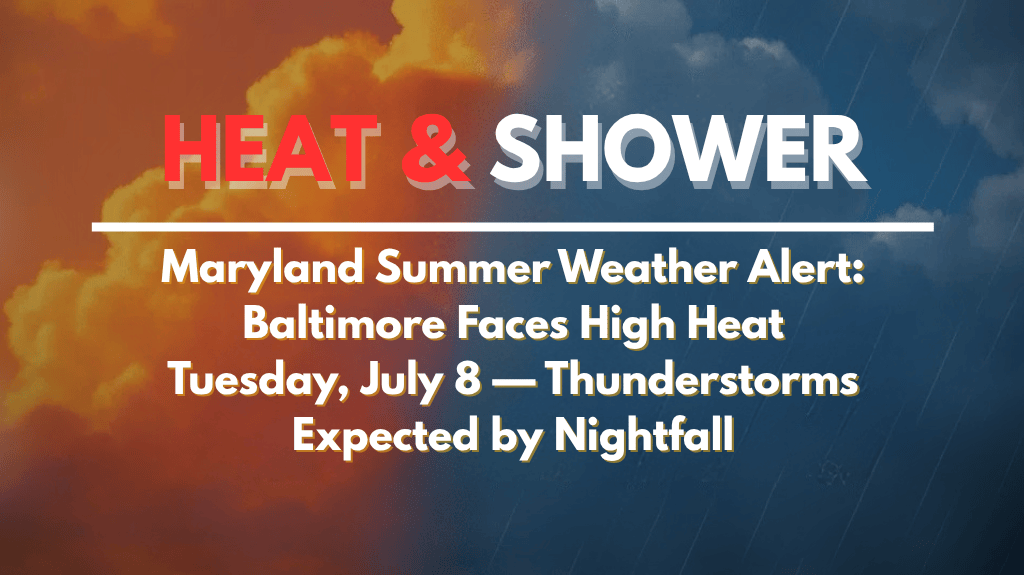 HEAT & SHOWER

Maryland Summer Weather Alert: Baltimore Faces High Heat Tuesday, July 8 — Thunderstorms Expected by Nightfall